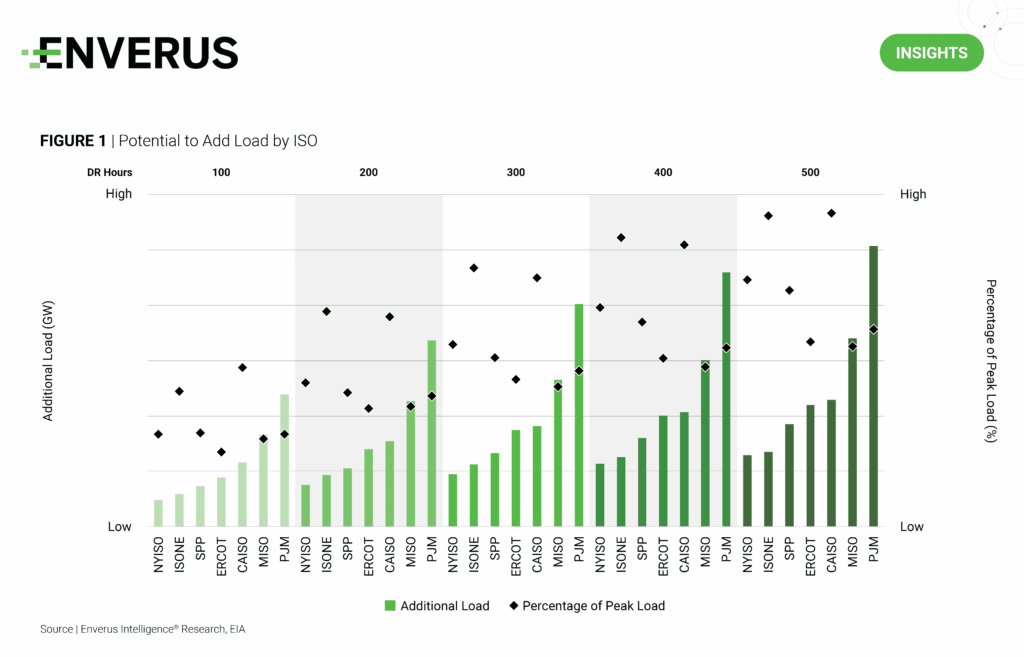 ENVERUS

INSIGHTS

FIGURE 1 | Potential to Add Load by ISO

DR Hours 100 200 300 400 500

High
Low

Additional Load (GW)

High
Low

Percentage of Peak Load (%)

NYISO ISONE SPP ERCOT CAISO MISO PJM NYISO ISONE SPP ERCOT CAISO MISO PJM NYISO ISONE SPP ERCOT CAISO MISO PJM NYISO ISONE SPP ERCOT CAISO MISO PJM NYISO ISONE SPP ERCOT CAISO MISO PJM

Additional Load
Percentage of Peak Load

Source | Enverus Intelligence® Research, EIA